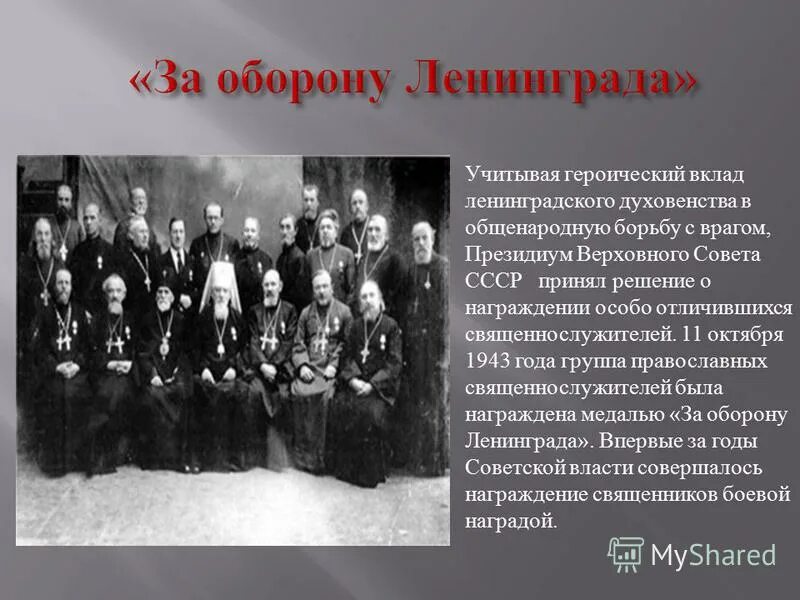 «За оборону Ленинграда»

Учитывая героический вклад ленинградского духовенства в общенародную борьбу с врагом, Президиум Верховного Совета СССР принял решение о награждении особо отличившихся священнослужителей. 11 октября 1943 года группа православных священнослужителей была награждена медалью «За оборону Ленинграда». Впервые за годы Советской власти совершалось награждение священников боевой наградой.

MyShared